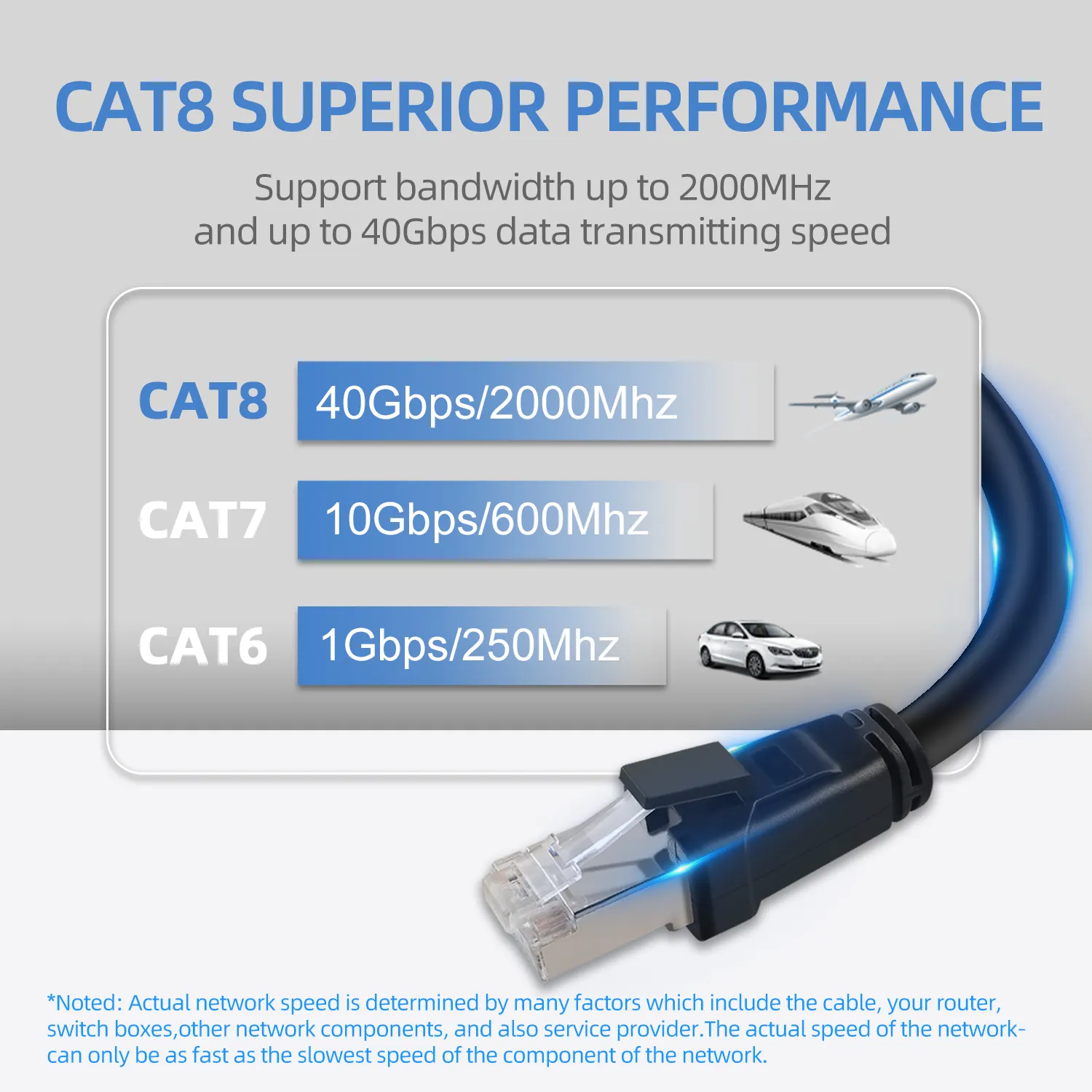 CAT8 SUPERIOR PERFORMANCE

Support bandwidth up to 2000MHz and up to 40Gbps data transmitting speed

CAT8 40Gbps/2000Mhz

CAT7 10Gbps/600Mhz

CAT6 1Gbps/250Mhz

*Noted: Actual network speed is determined by many factors which include the cable, your router, switch boxes,other network components, and also service provider.The actual speed of the network-can only be as fast as the slowest speed of the component of the network.